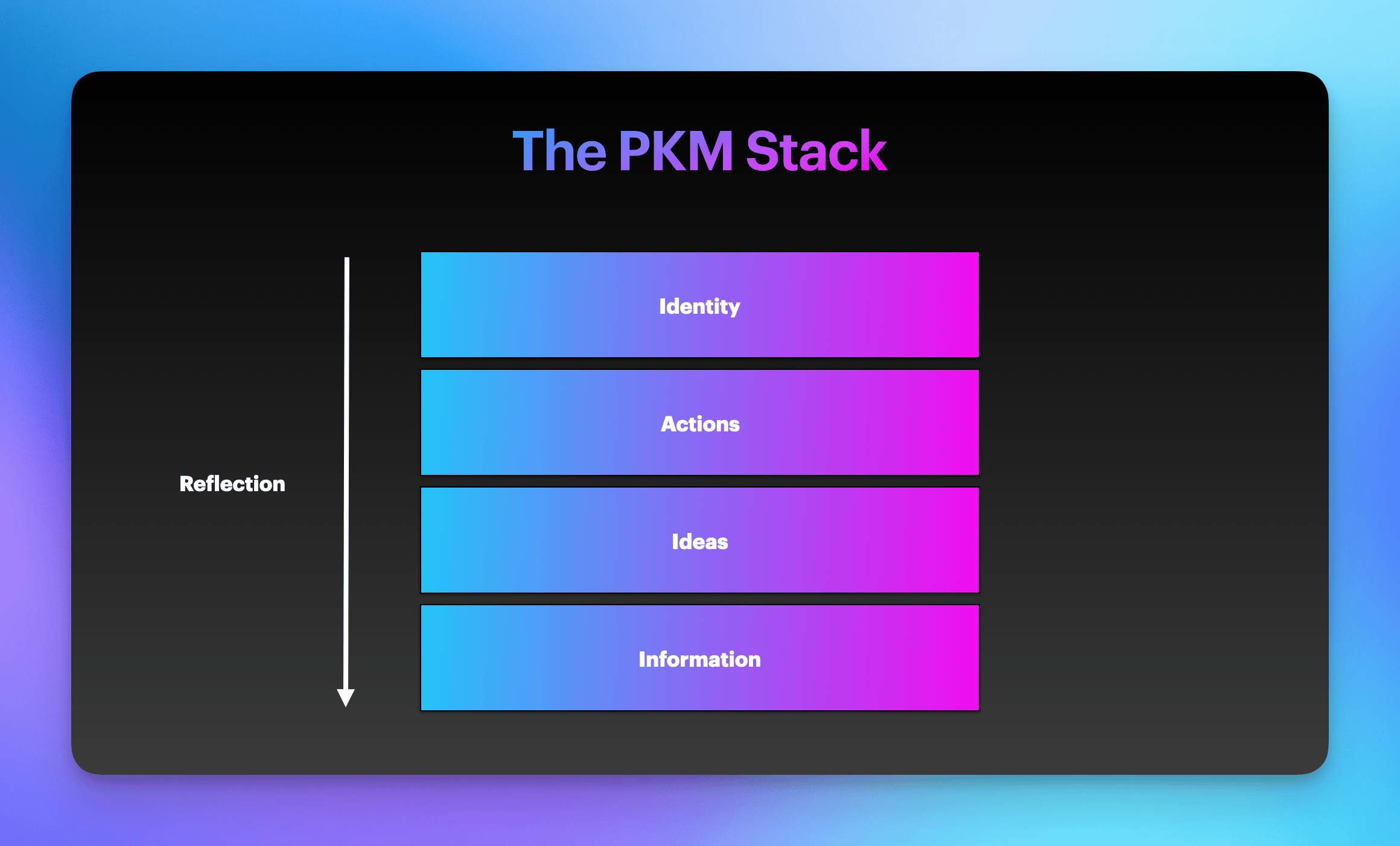 The PKM Stack

Reflection

Identity

Actions

Ideas

Information